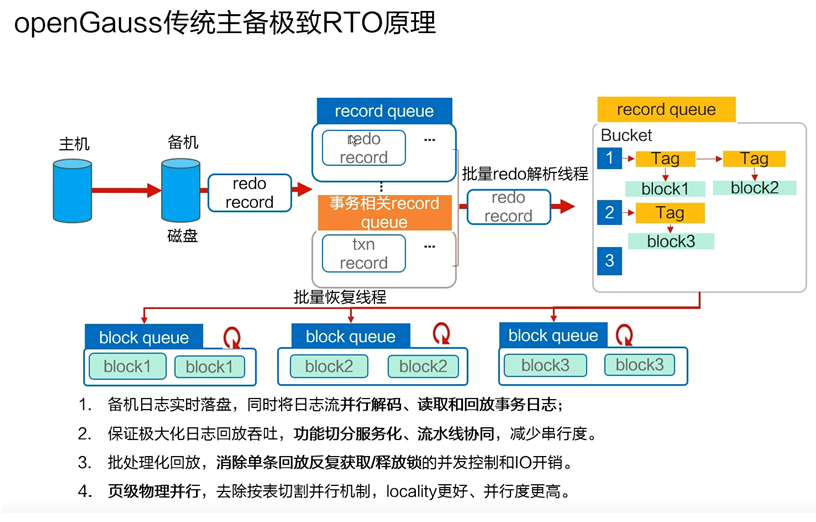 openGauss传统主备极致RTO原理

主机

备机

磁盘

redo record

record queue

redo record

...

⋮

事务相关record queue

txn record

...

批量redo解析线程

redo record

record queue

Bucket

1

Tag

Tag

block1

block2

2

Tag

block3

3

批量恢复线程

block queue

block1

block1

block queue

block2

block2

block queue

block3

block3

1. 备机日志实时落盘，同时将日志流并行解码、读取和回放事务日志；

2. 保证极大化日志回放吞吐，功能切分服务化、流水线协同，减少串行度。

3. 批处理化回放，消除单条回放反复获取/释放锁的并发控制和IO开销。

4. 页级物理并行，去除按表切割并行机制，locality更好、并行度更高。